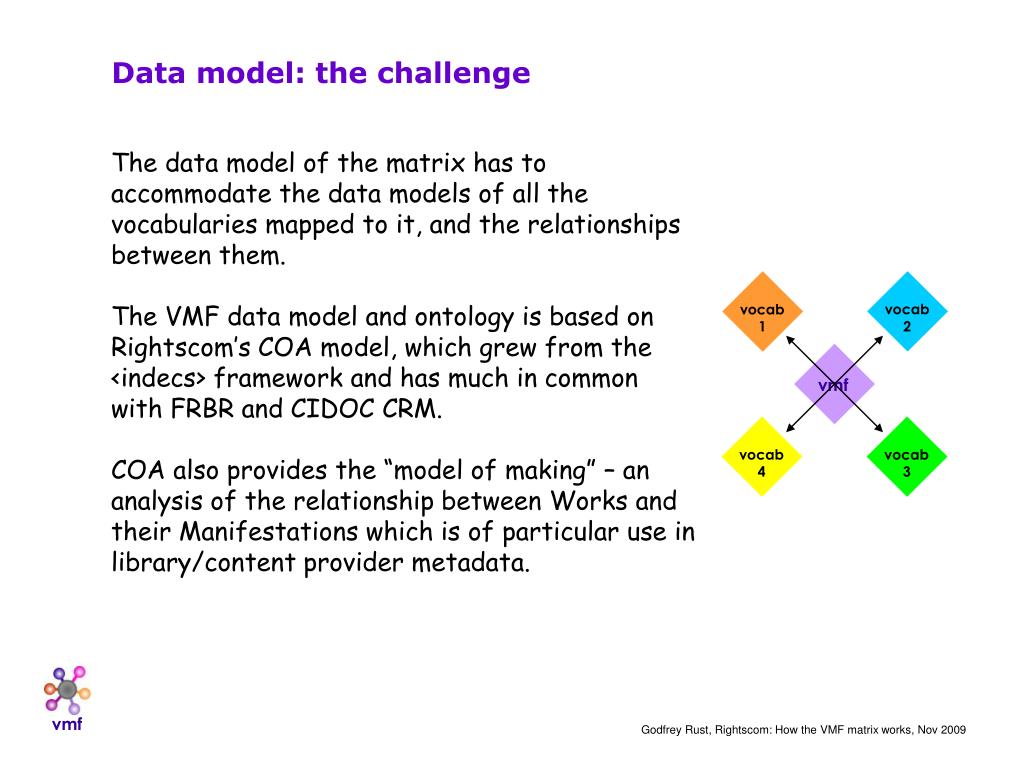 Data model: the challenge

The data model of the matrix has to accommodate the data models of all the vocabularies mapped to it, and the relationships between them.

The VMF data model and ontology is based on Rightscom's COA model, which grew from the <indecs> framework and has much in common with FRBR and CIDOC CRM.

COA also provides the "model of making" – an analysis of the relationship between Works and their Manifestations which is of particular use in library/content provider metadata.

vocab 1

vocab 2

vmf

vocab 4

vocab 3

vmf

Godfrey Rust, Rightscom: How the VMF matrix works, Nov 2009